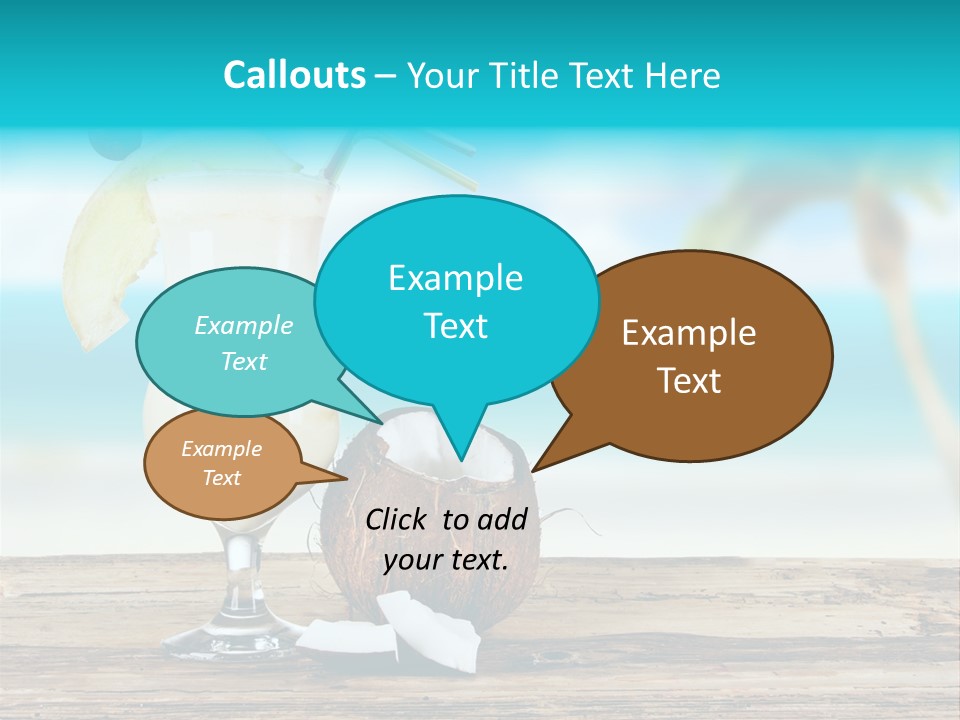 Callouts – Your Title Text Here

Example Text

Example Text

Example Text

Example Text

Click to add your text.